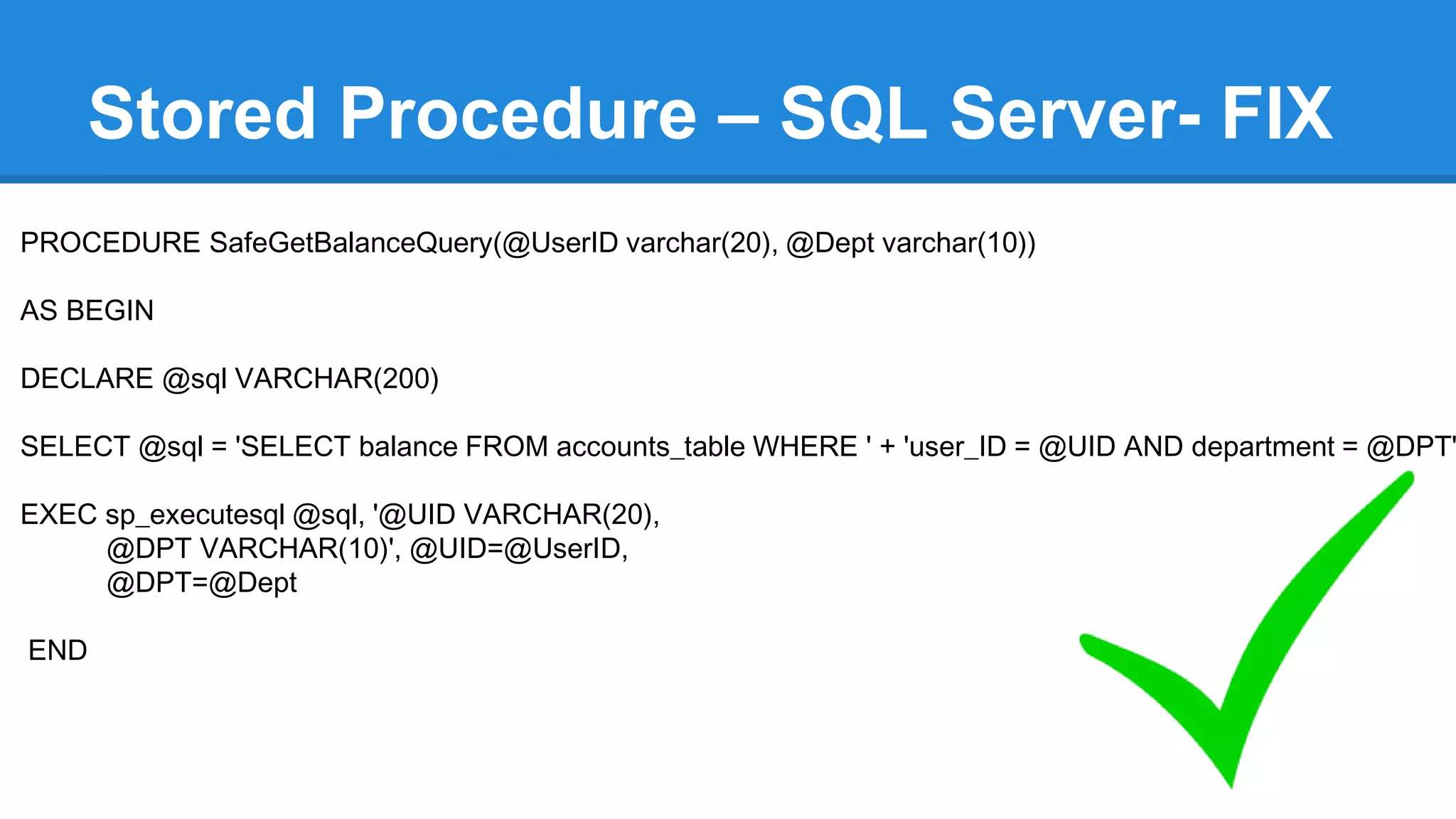 Stored Procedure – SQL Server- FIX

PROCEDURE SafeGetBalanceQuery(@UserID varchar(20), @Dept varchar(10))

AS BEGIN

DECLARE @sql VARCHAR(200)

SELECT @sql = 'SELECT balance FROM accounts_table WHERE ' + 'user_ID = @UID AND department = @DPT'

EXEC sp_executesql @sql, '@UID VARCHAR(20),
@DPT VARCHAR(10)', @UID=@UserID,
@DPT=@Dept

END